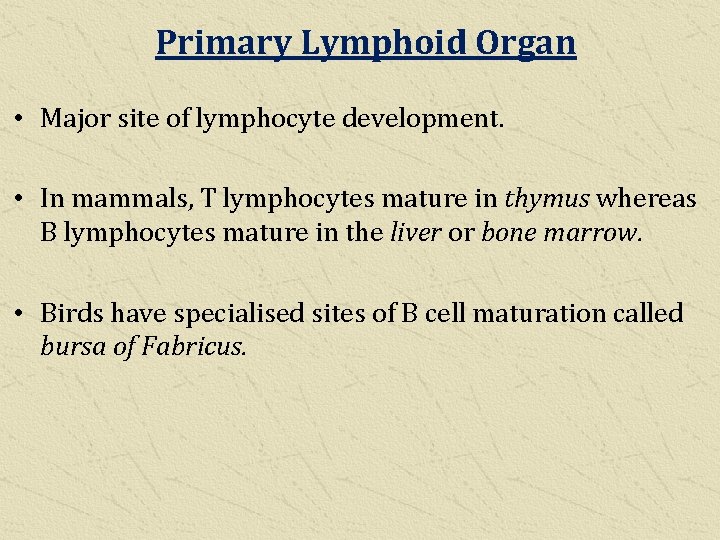 Primary Lymphoid Organ

• Major site of lymphocyte development.

• In mammals, T lymphocytes mature in thymus whereas B lymphocytes mature in the liver or bone marrow.

• Birds have specialised sites of B cell maturation called bursa of Fabricus.